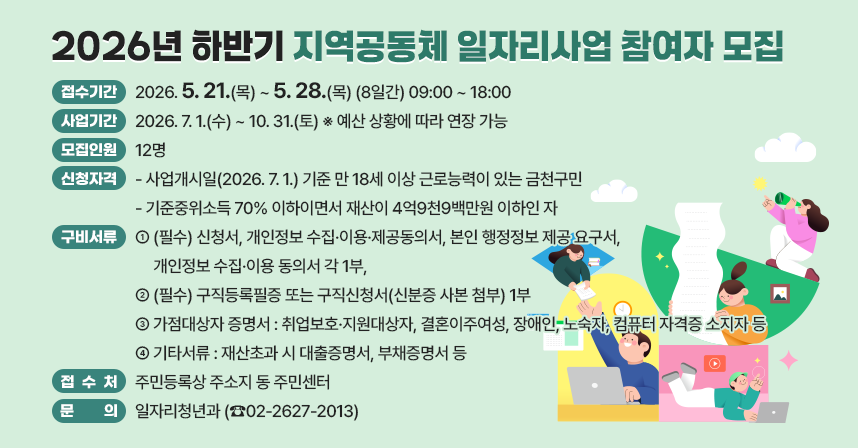 2026년 하반기 지역공동체 일자리사업 참여자 모집

접수기간 2026. 5. 21.(목) ~ 5. 28.(목) (8일간) 09:00 ~ 18:00

사업기간 2026. 7. 1.(수) ~ 10. 31.(토) ※ 예산 상황에 따라 연장 가능

모집인원 12명

신청자격 - 사업개시일(2026. 7. 1.) 기준 만 18세 이상 근로능력이 있는 금천구민
- 기준중위소득 70% 이하이면서 재산이 4억9천9백만원 이하인 자

구비서류 ① (필수) 신청서, 개인정보 수집·이용·제공동의서, 본인 행정정보 제공 요구서, 개인정보 수집·이용 동의서 각 1부,
② (필수) 구직등록필증 또는 구직신청서(신분증 사본 첨부) 1부
③ 가점대상자 증명서 : 취업보호·지원대상자, 결혼이주여성, 장애인, 노숙자, 컴퓨터 자격증 소지자 등
④ 기타서류 : 재산초과 시 대출증명서, 부채증명서 등

접 수 처 주민등록상 주소지 동 주민센터

문 의 일자리청년과 (☎02-2627-2013)